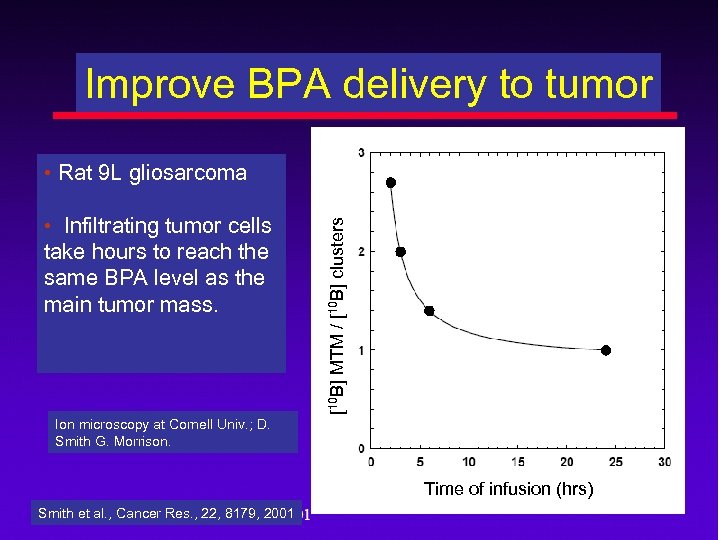 Improve BPA delivery to tumor

• Rat 9L gliosarcoma

• Infiltrating tumor cells take hours to reach the same BPA level as the main tumor mass.

Ion microscopy at Cornell Univ.; D. Smith G. Morrison.

Smith et al., Cancer Res., 22, 8179, 2001

$[^{10}B]$ MTM / $[^{10}B]$ clusters

3
2
1
0

0 5 10 15 20 25 30

Time of infusion (hrs)